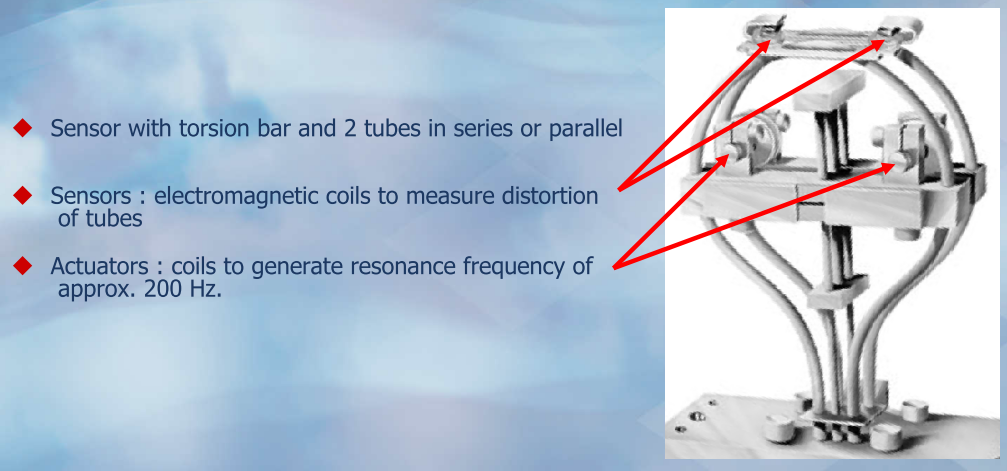 ◆ Sensor with torsion bar and 2 tubes in series or parallel

◆ Sensors : electromagnetic coils to measure distortion of tubes

◆ Actuators : coils to generate resonance frequency of approx. 200 Hz.